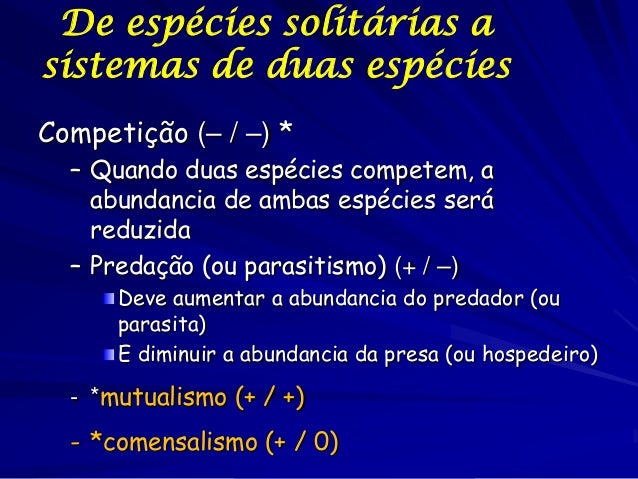 De espécies solitárias a sistemas de duas espécies

Competição (– / –) *

– Quando duas espécies competem, a abundancia de ambas espécies será reduzida

– Predação (ou parasitismo) (+ / –)

Deve aumentar a abundancia do predador (ou parasita)

E diminuir a abundancia da presa (ou hospedeiro)

- *mutualismo (+ / +)

- *comensalismo (+ / 0)